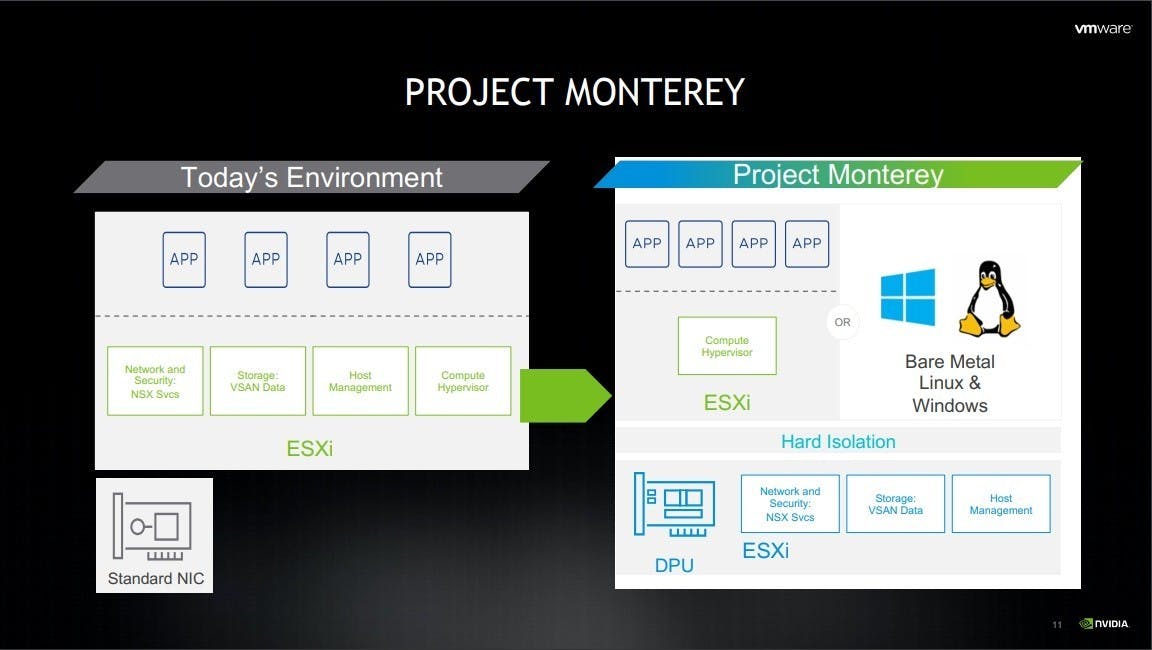 vmware

PROJECT MONTEREY

Today's Environment

APP APP APP APP

Network and Security: NSX Svcs

Storage: VSAN Data

Host Management

Compute Hypervisor

ESXi

Standard NIC

Project Monterey

APP APP APP APP

Compute Hypervisor

ESXi

OR

Bare Metal Linux & Windows

Hard Isolation

DPU

Network and Security: NSX Svcs

Storage: VSAN Data

Host Management

ESXi

11

NVIDIA